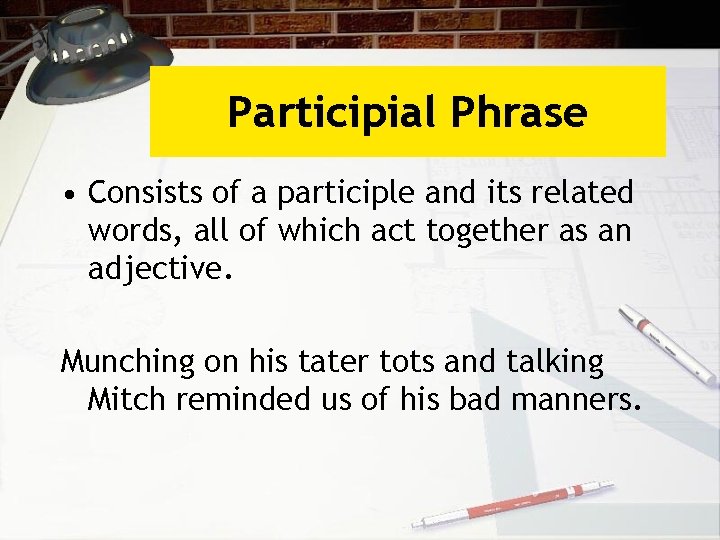 Participial Phrase

• Consists of a participle and its related words, all of which act together as an adjective.

Munching on his tater tots and talking Mitch reminded us of his bad manners.